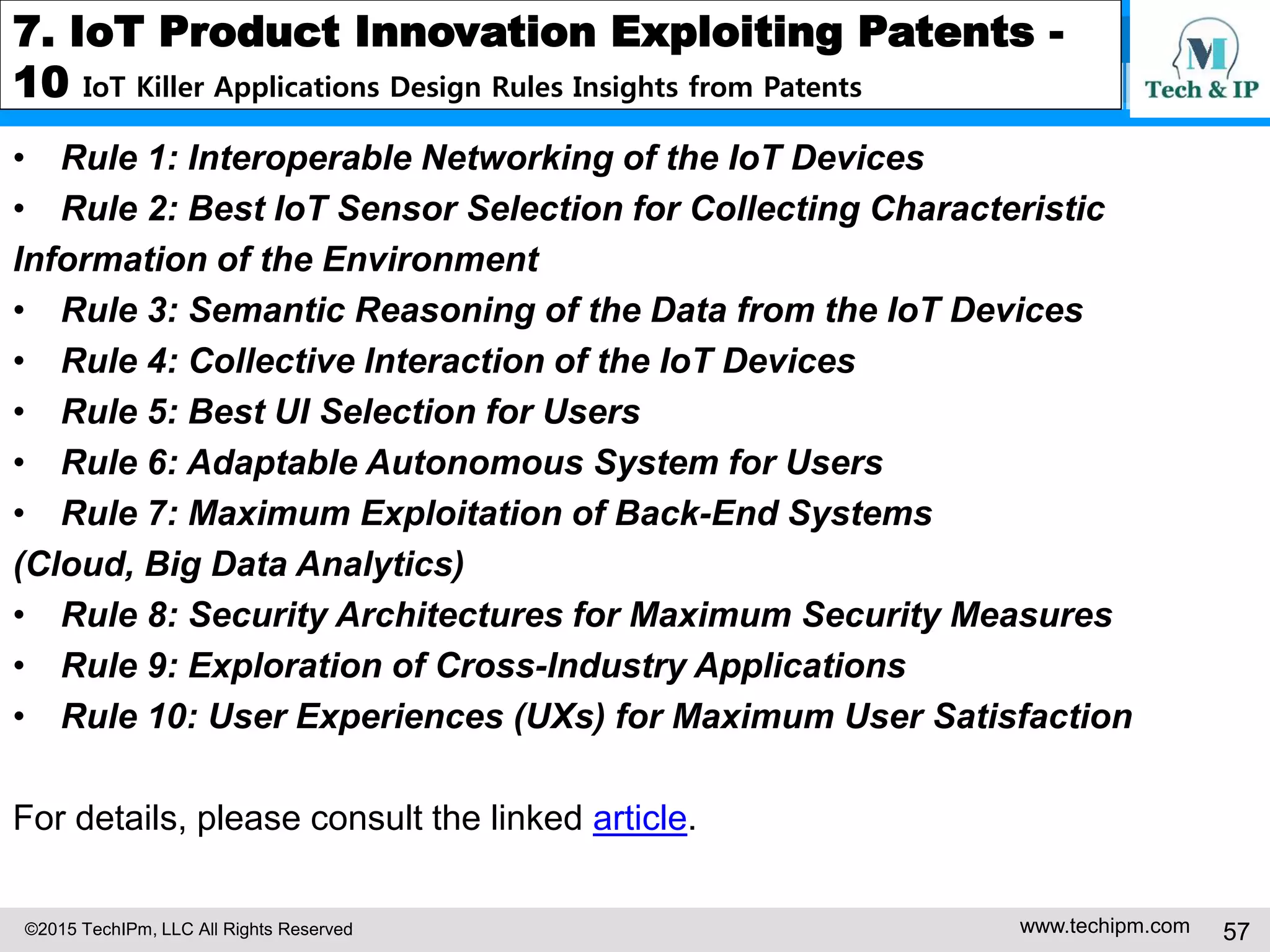 7. IoT Product Innovation Exploiting Patents - 10 IoT Killer Applications Design Rules Insights from Patents

M
Tech & IP

• Rule 1: Interoperable Networking of the IoT Devices
• Rule 2: Best IoT Sensor Selection for Collecting Characteristic Information of the Environment
• Rule 3: Semantic Reasoning of the Data from the IoT Devices
• Rule 4: Collective Interaction of the IoT Devices
• Rule 5: Best UI Selection for Users
• Rule 6: Adaptable Autonomous System for Users
• Rule 7: Maximum Exploitation of Back-End Systems (Cloud, Big Data Analytics)
• Rule 8: Security Architectures for Maximum Security Measures
• Rule 9: Exploration of Cross-Industry Applications
• Rule 10: User Experiences (UXs) for Maximum User Satisfaction

For details, please consult the linked article.

©2015 TechIPm, LLC All Rights Reserved
www.techipm.com
57